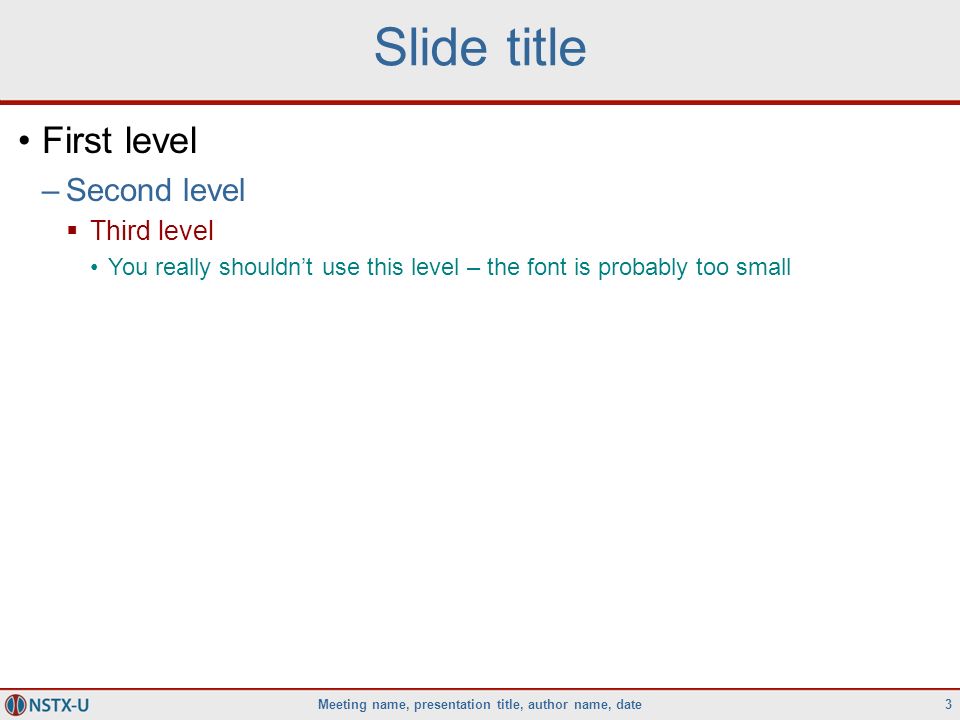 Slide title

• First level

– Second level

▪ Third level

• You really shouldn’t use this level – the font is probably too small

NSTX-U

Meeting name, presentation title, author name, date

3